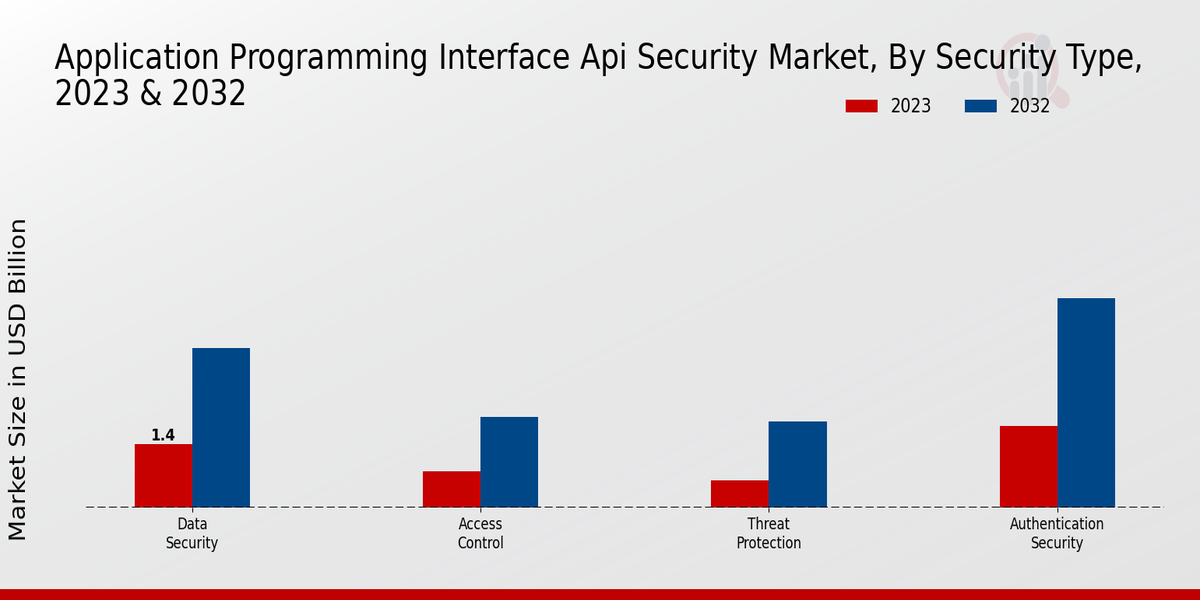 Application Programming Interface Api Security Market, By Security Type, 2023 & 2032

2023
2032

Market Size in USD Billion

1.4

Data Security
Access Control
Threat Protection
Authentication Security